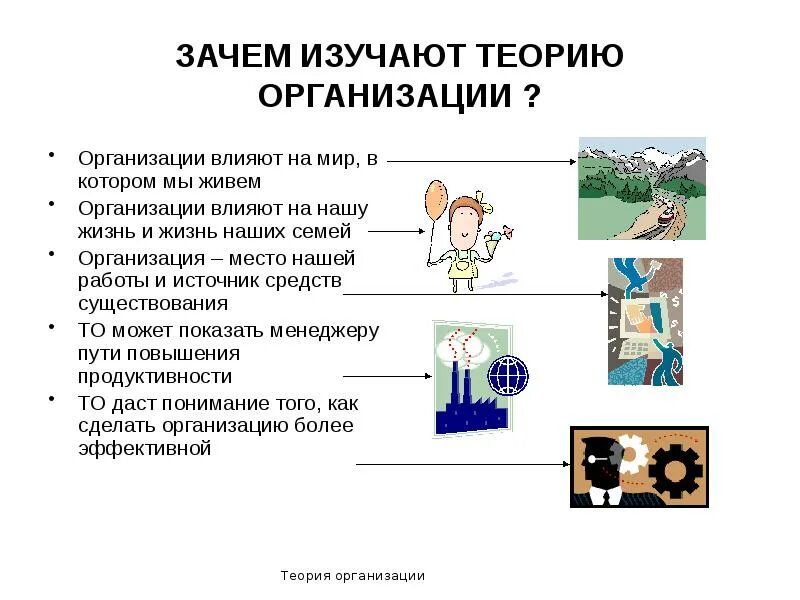 ЗАЧЕМ ИЗУЧАЮТ ТЕОРИЮ ОРГАНИЗАЦИИ ?

• Организации влияют на мир, в котором мы живем
• Организации влияют на нашу жизнь и жизнь наших семей
• Организация – место нашей работы и источник средств существования
• ТО может показать менеджеру пути повышения продуктивности
• ТО даст понимание того, как сделать организацию более эффективной

Теория организации